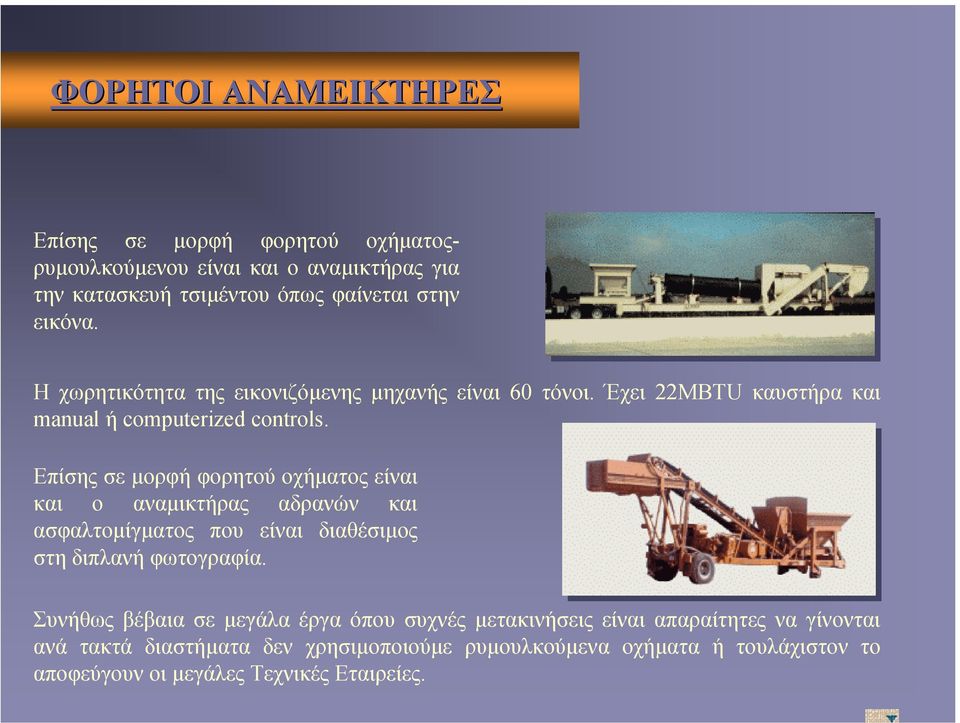 ΦΟΡΗΤΟΙ ΑΝΑΜΕΙΚΤΗΡΕΣ

Επίσης σε μορφή φορητού οχήματος-ρυμουλκούμενου είναι και ο αναμικτήρας για την κατασκευή τσιμέντου όπως φαίνεται στην εικόνα.

Η χωρητικότητα της εικονιζόμενης μηχανής είναι 60 τόνοι. Έχει 22MBTU καυστήρα και manual ή computerized controls.

Επίσης σε μορφή φορητού οχήματος είναι και ο αναμικτήρας αδρανών και ασφαλτομίγματος που είναι διαθέσιμος στη διπλανή φωτογραφία.

Συνήθως βέβαια σε μεγάλα έργα όπου συχνές μετακινήσεις είναι απαραίτητες να γίνονται ανά τακτά διαστήματα δεν χρησιμοποιούμε ρυμουλκούμενα οχήματα ή τουλάχιστον το αποφεύγουν οι μεγάλες Τεχνικές Εταιρείες.